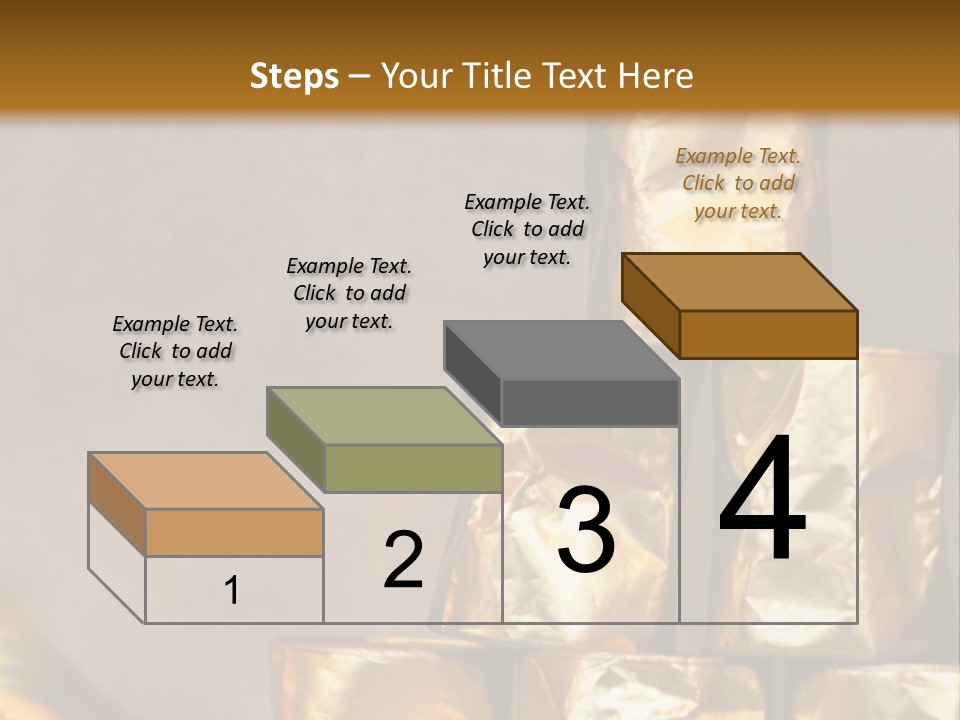 Steps – Your Title Text Here

Example Text. Click to add your text.

Example Text. Click to add your text.

Example Text. Click to add your text.

Example Text. Click to add your text.

1

2

3

4